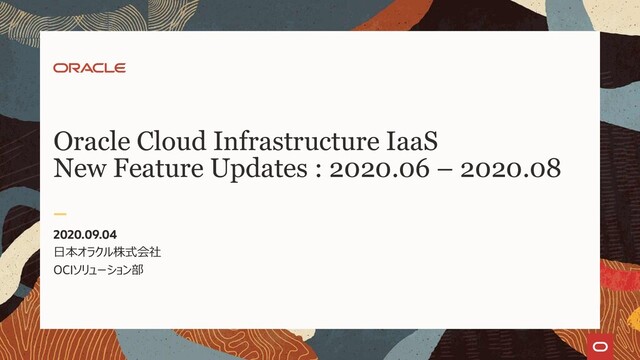 ORACLE

Oracle Cloud Infrastructure IaaS
New Feature Updates : 2020.06 – 2020.08

2020.09.04
日本オラクル株式会社
OCIソリューション部